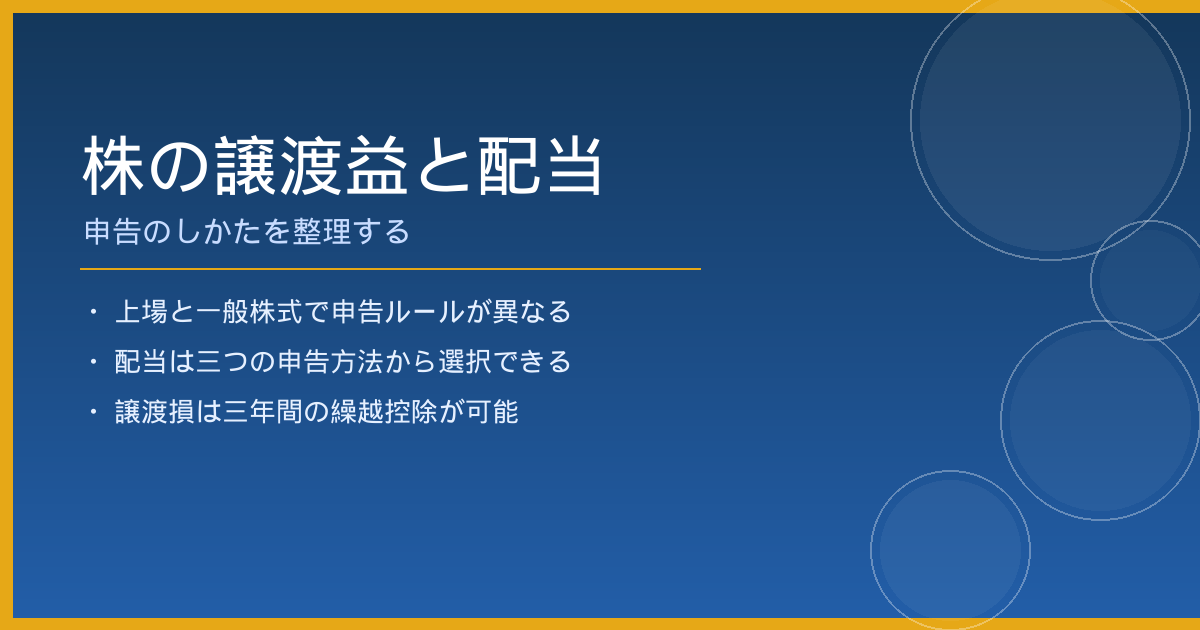 株の譲渡益と配当

申告のしかたを整理する

・ 上場と一般株式で申告ルールが異なる
・ 配当は三つの申告方法から選択できる
・ 譲渡損は三年間の繰越控除が可能